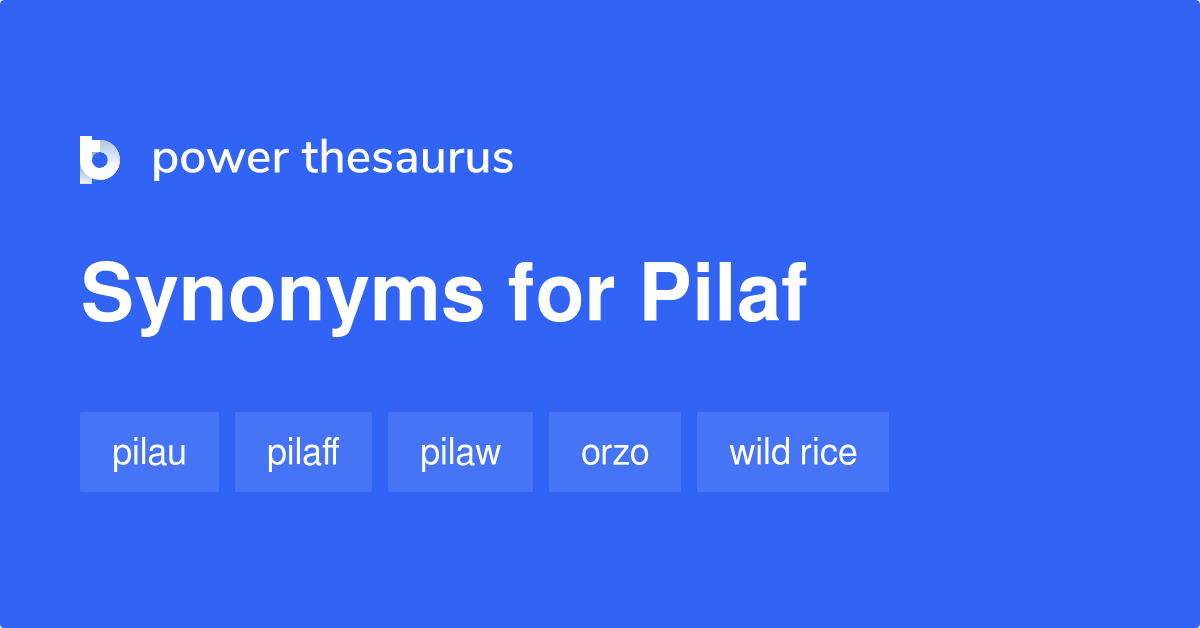 power thesaurus

Synonyms for Pilaf

pilau pilaff pilaw orzo wild rice